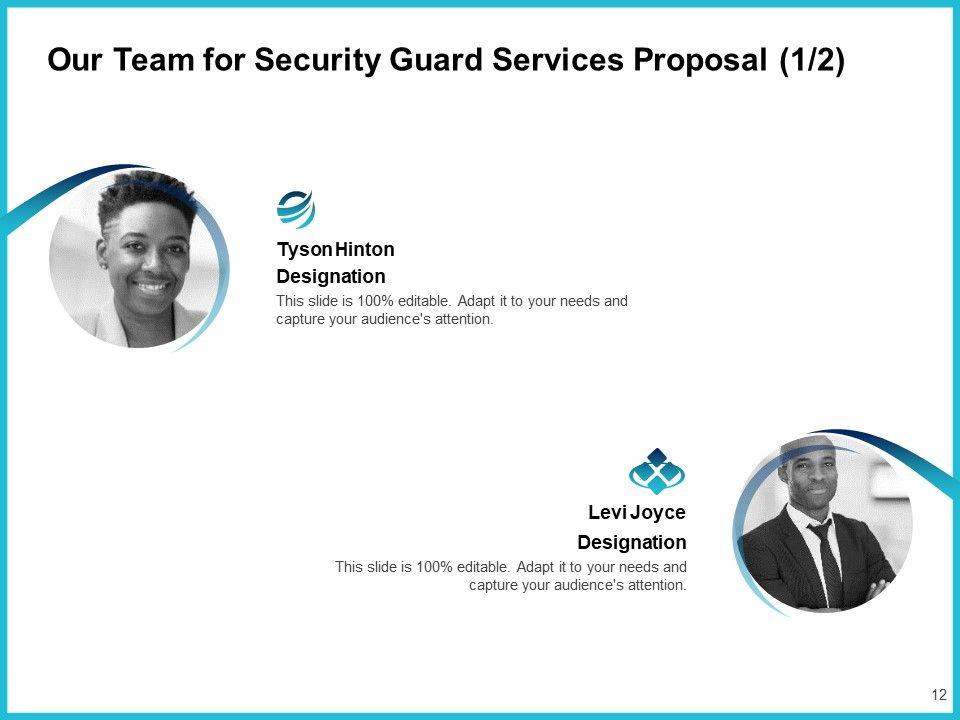 Our Team for Security Guard Services Proposal (1/2)

Tyson Hinton

Designation

This slide is 100% editable. Adapt it to your needs and capture your audience's attention.

Levi Joyce

Designation

This slide is 100% editable. Adapt it to your needs and capture your audience's attention.

12